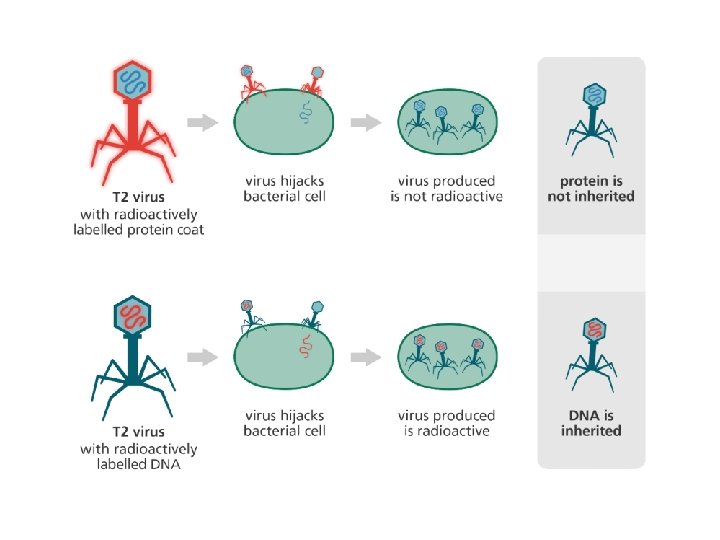 T2 virus
with radioactively labelled protein coat

virus hijacks bacterial cell

virus produced is not radioactive

protein is not inherited

T2 virus
with radioactively labelled DNA

virus hijacks bacterial cell

virus produced is radioactive

DNA is inherited